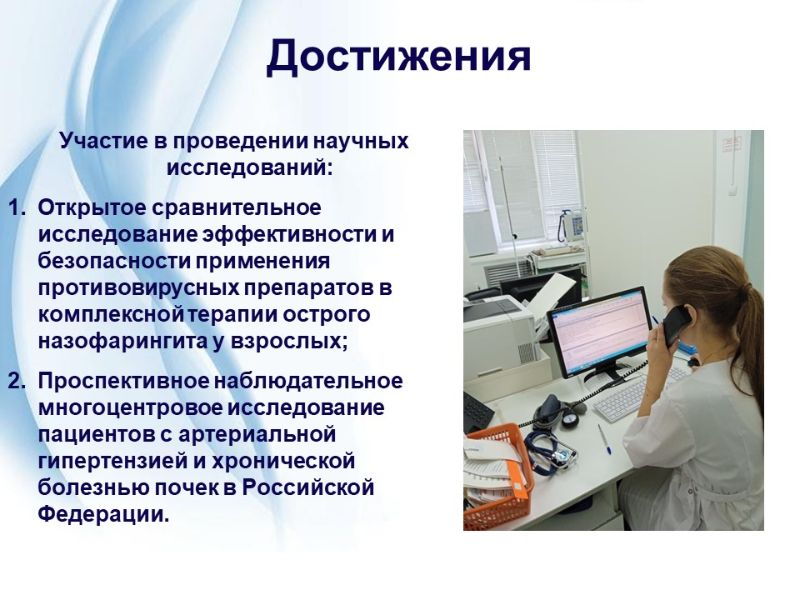 Достижения

Участие в проведении научных исследований:

1. Открытое сравнительное исследование эффективности и безопасности применения противовирусных препаратов в комплексной терапии острого назофарингита у взрослых;

2. Проспективное наблюдательное многоцентровое исследование пациентов с артериальной гипертензией и хронической болезнью почек в Российской Федерации.